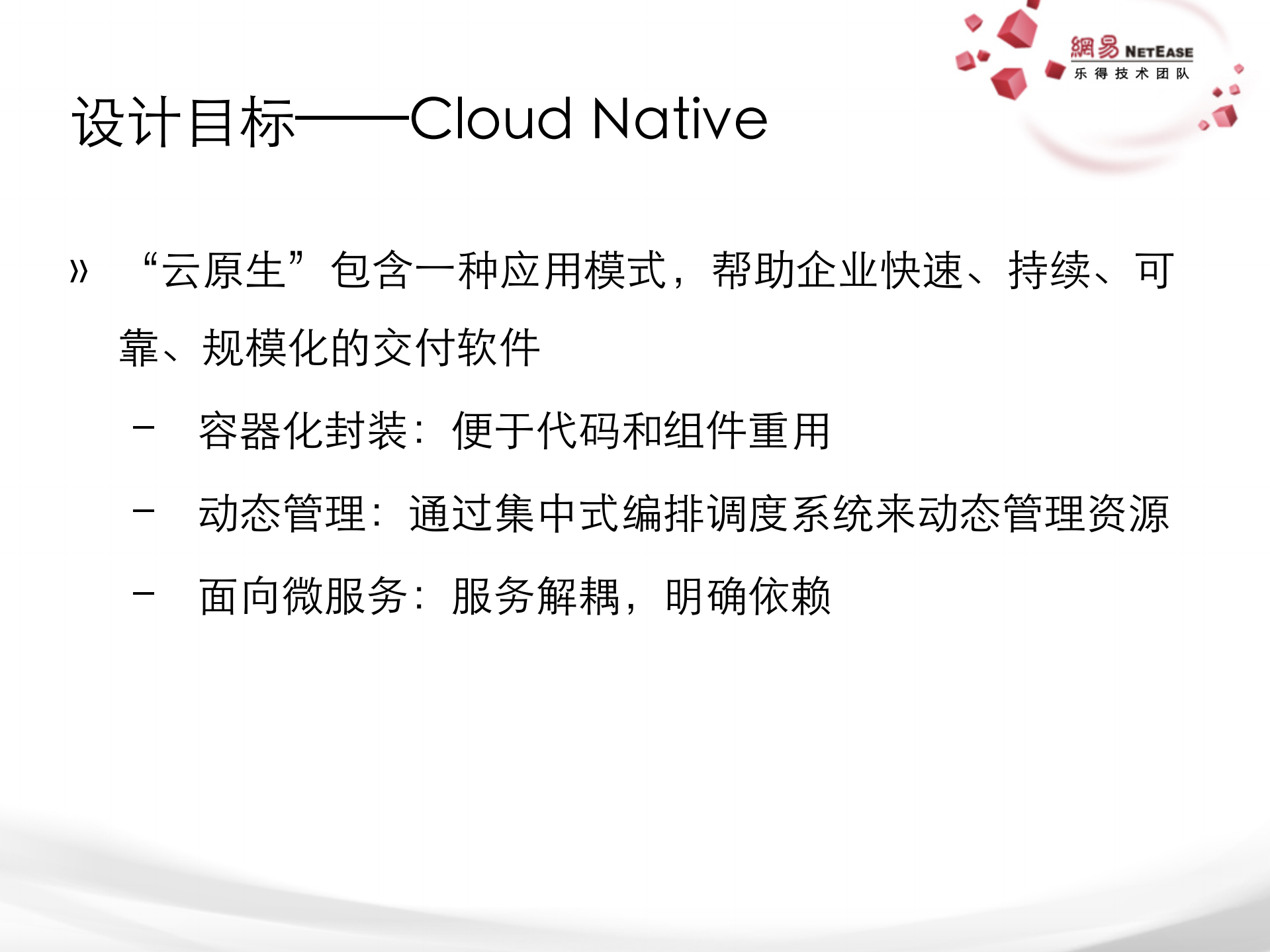 網易 NETEASE
乐得技术团队

设计目标——Cloud Native

» “云原生”包含一种应用模式，帮助企业快速、持续、可靠、规模化的交付软件

– 容器化封装：便于代码和组件重用

– 动态管理：通过集中式编排调度系统来动态管理资源

– 面向微服务：服务解耦，明确依赖